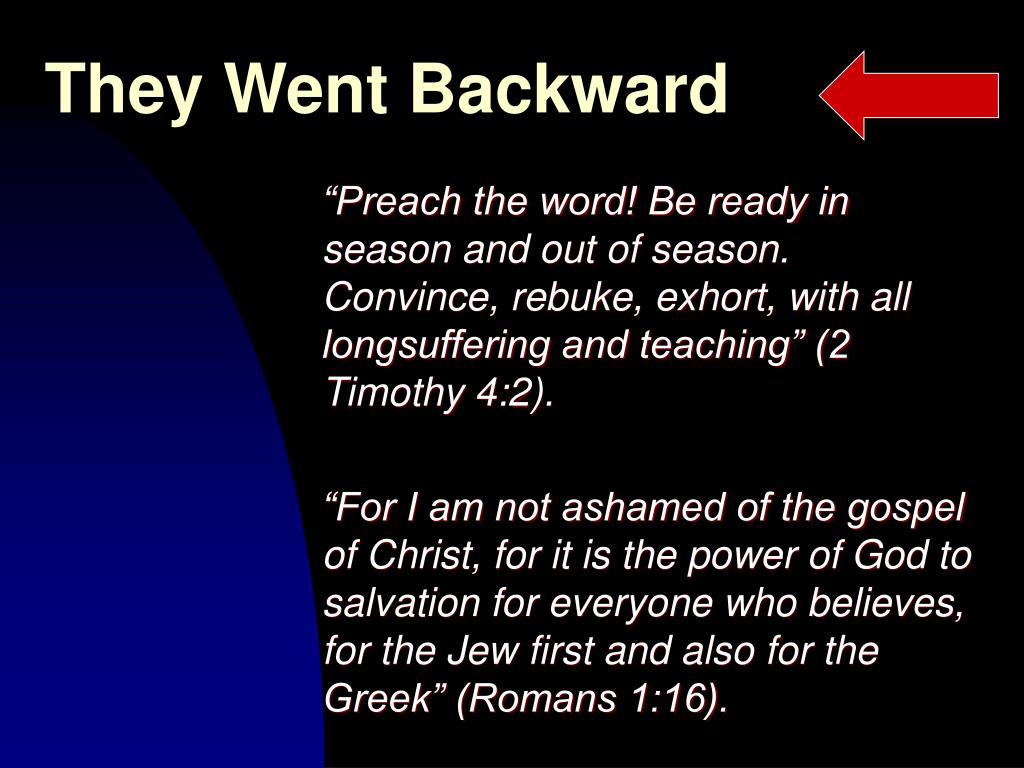 They Went Backward

“Preach the word! Be ready in season and out of season. Convince, rebuke, exhort, with all longsuffering and teaching” (2 Timothy 4:2).

“For I am not ashamed of the gospel of Christ, for it is the power of God to salvation for everyone who believes, for the Jew first and also for the Greek” (Romans 1:16).